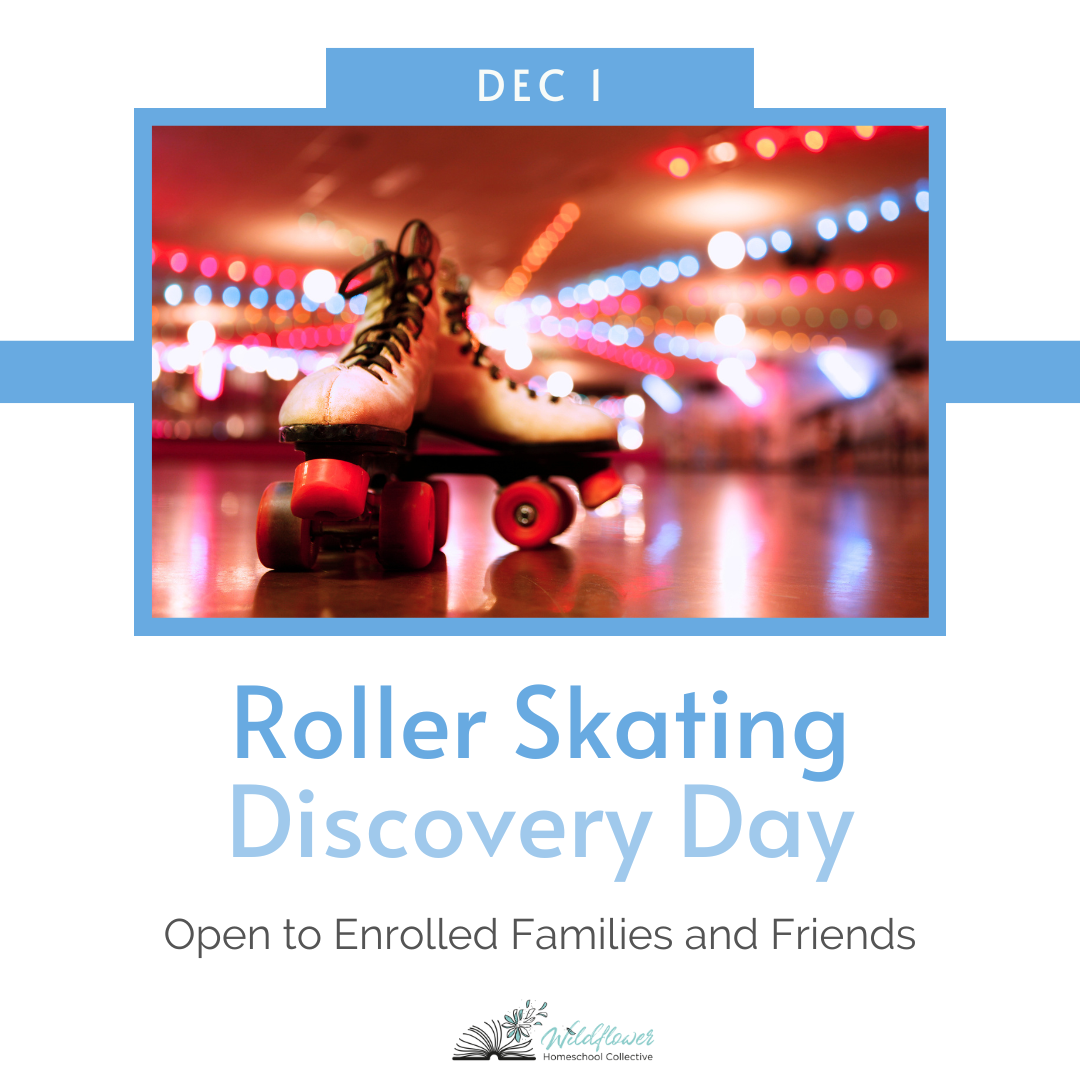 DEC 1

Roller Skating Discovery Day

Open to Enrolled Families and Friends

Wildflower Homeschool Collective